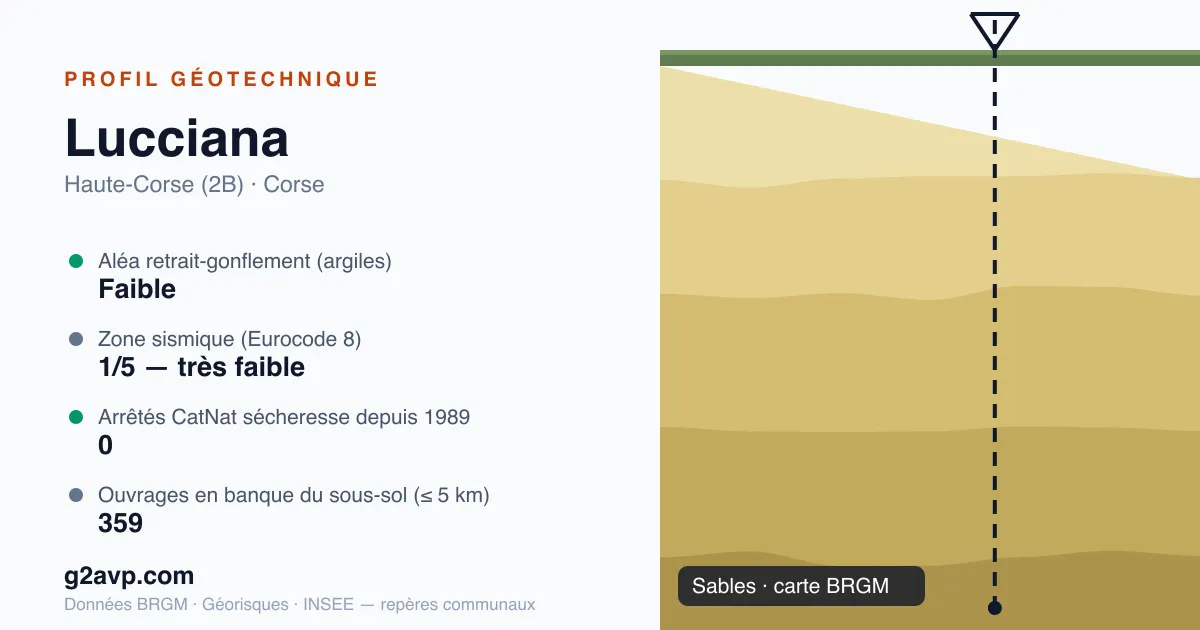 PROFIL GÉOTECHNIQUE

Lucciana

Haute-Corse (2B) · Corse

Aléa retrait-gonflement (argiles)
Faible

Zone sismique (Eurocode 8)
1/5 — très faible

Arrêtés CatNat sécheresse depuis 1989
0

Ouvrages en banque du sous-sol (≤ 5 km)
359

g2avp.com

Données BRGM · Géorisques · INSEE — repères communaux

Sables · carte BRGM